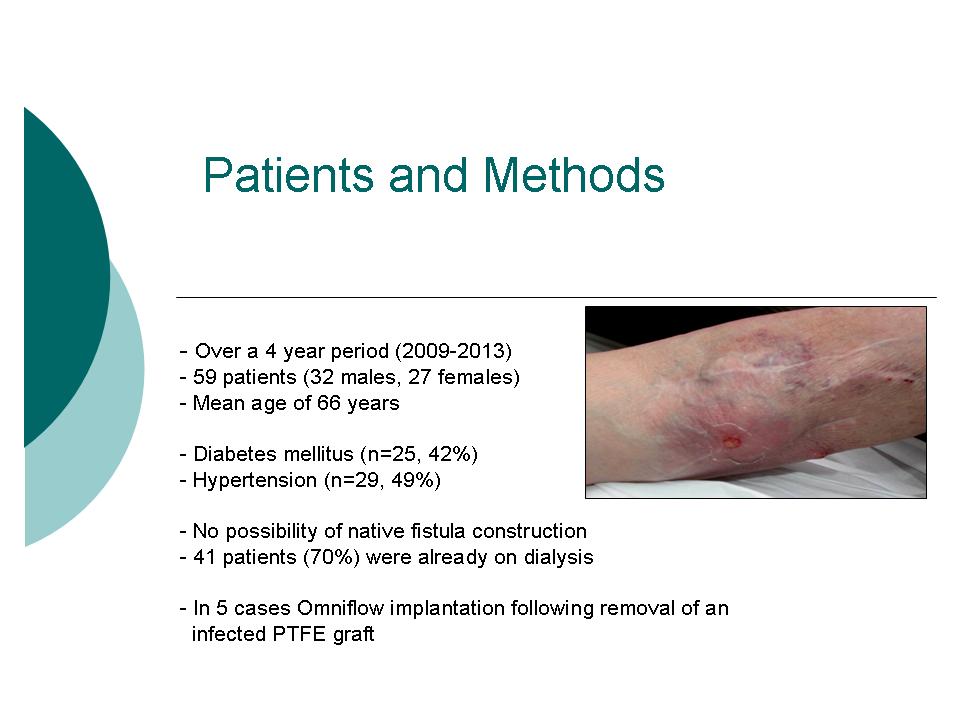 Patients and Methods

- Over a 4 year period (2009-2013)
- 59 patients (32 males, 27 females)
- Mean age of 66 years

- Diabetes mellitus (n=25, 42%)
- Hypertension (n=29, 49%)

- No possibility of native fistula construction
- 41 patients (70%) were already on dialysis

- In 5 cases Omniflow implantation following removal of an infected PTFE graft